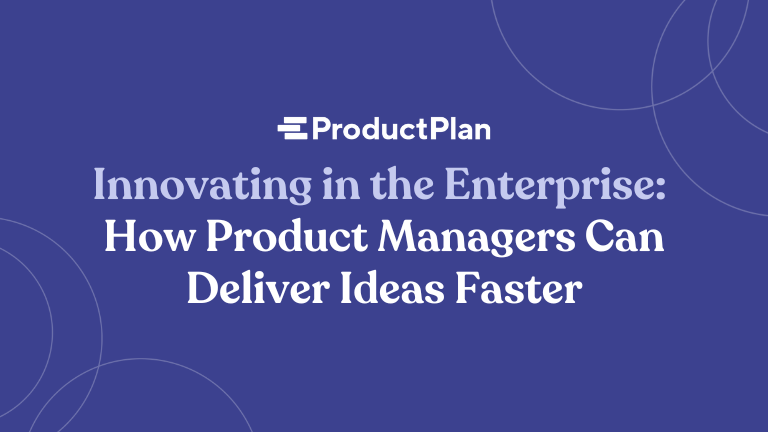 ProductPlan

Innovating in the Enterprise: How Product Managers Can Deliver Ideas Faster